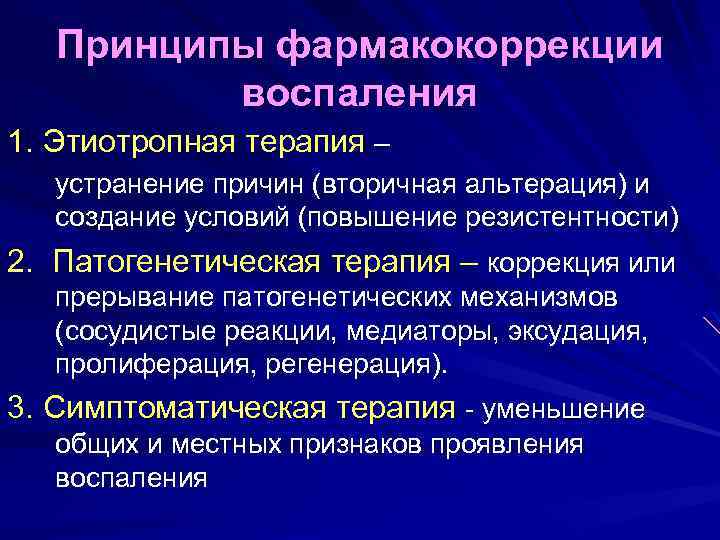 Принципы фармакокоррекции воспаления

1. Этиотропная терапия – устранение причин (вторичная альтерация) и создание условий (повышение резистентности)

2. Патогенетическая терапия – коррекция или прерывание патогенетических механизмов (сосудистые реакции, медиаторы, эксудация, пролиферация, регенерация).

3. Симптоматическая терапия - уменьшение общих и местных признаков проявления воспаления